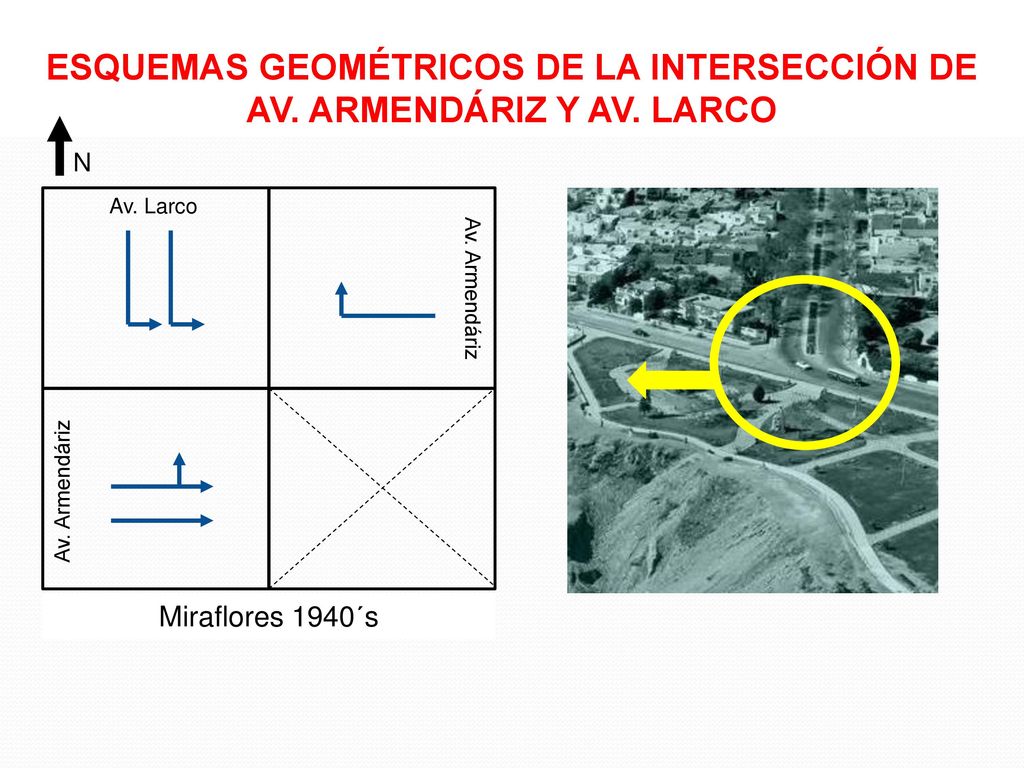 ESQUEMAS GEOMÉTRICOS DE LA INTERSECCIÓN DE AV. ARMENDÁRIZ Y AV. LARCO

N

Av. Larco

Av. Armendáriz

Av. Armendáriz

Miraflores 1940´s